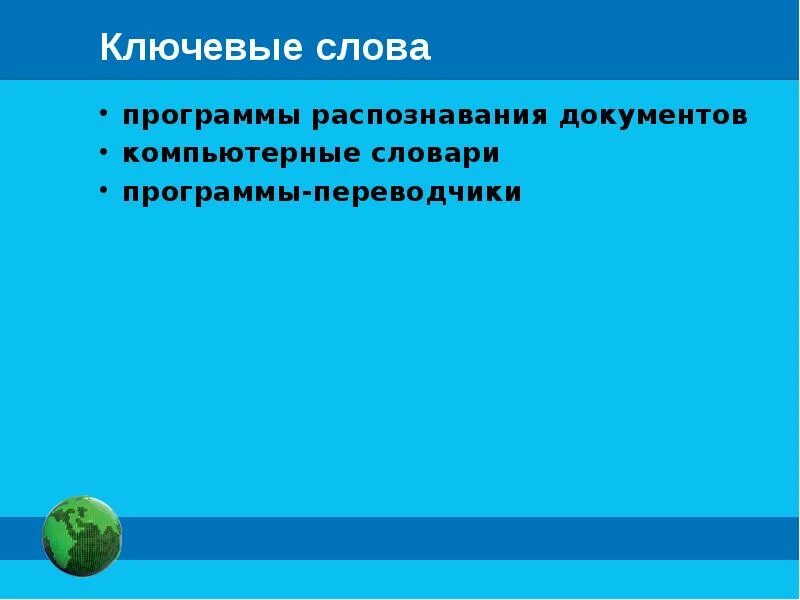 Ключевые слова

• программы распознавания документов
• компьютерные словари
• программы-переводчики